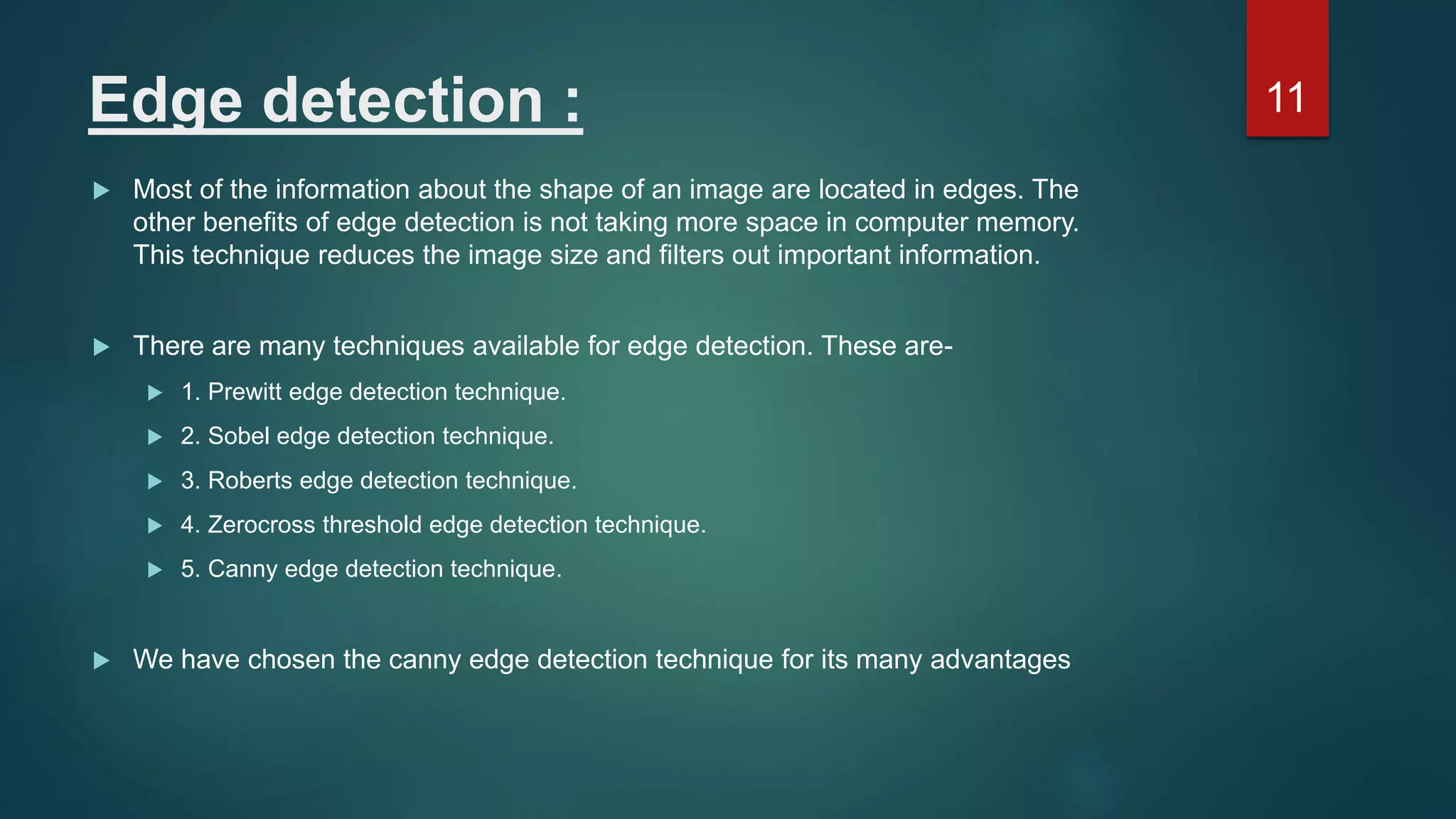 Edge detection :

11

Most of the information about the shape of an image are located in edges. The other benefits of edge detection is not taking more space in computer memory. This technique reduces the image size and filters out important information.

There are many techniques available for edge detection. These are-

1. Prewitt edge detection technique.

2. Sobel edge detection technique.

3. Roberts edge detection technique.

4. Zerocross threshold edge detection technique.

5. Canny edge detection technique.

We have chosen the canny edge detection technique for its many advantages